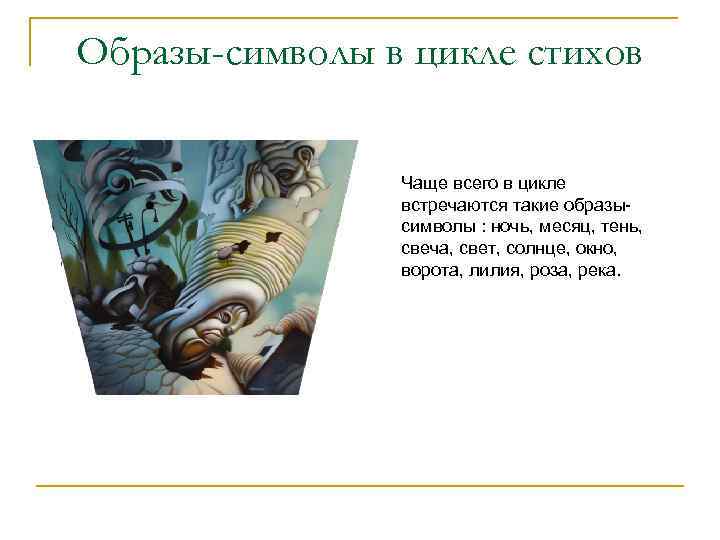 Образы-символы в цикле стихов

Чаще всего в цикле встречаются такие образы-символы : ночь, месяц, тень, свеча, свет, солнце, окно, ворота, лилия, роза, река.